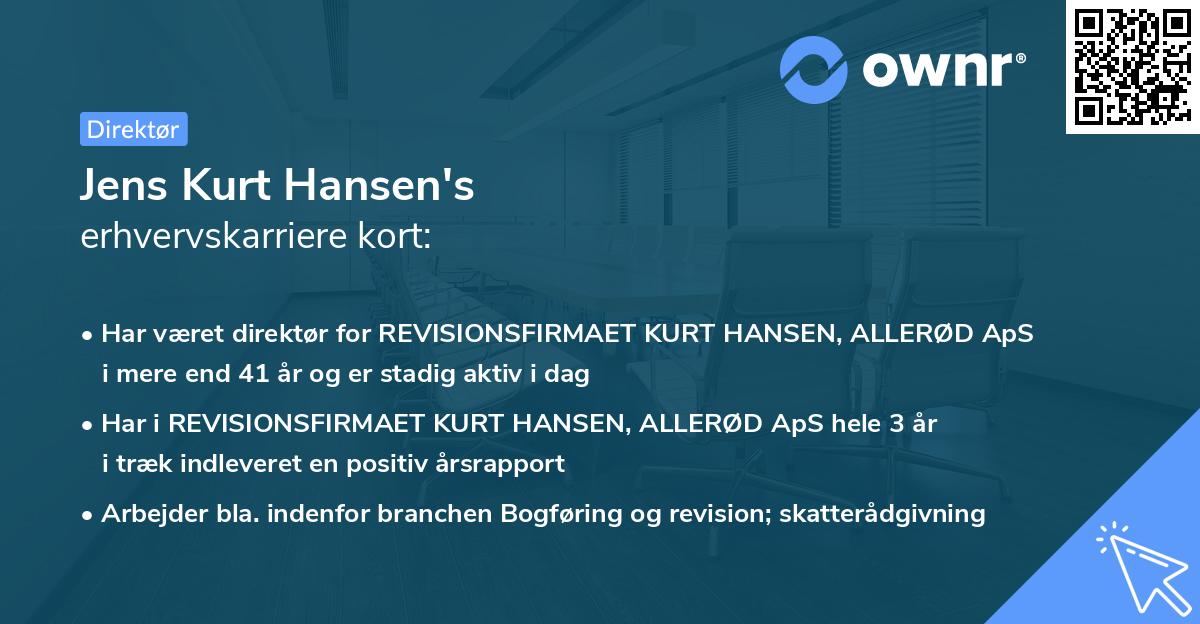 ownr®

Direktør

Jens Kurt Hansen's
erhvervskarriere kort:

• Har været direktør for REVISIONSFIRMAET KURT HANSEN, ALLERØD ApS i mere end 41 år og er stadig aktiv i dag

• Har i REVISIONSFIRMAET KURT HANSEN, ALLERØD ApS hele 3 år i træk indleveret en positiv årsrapport

• Arbejder bla. indenfor branchen Bogføring og revision; skatterådgivning